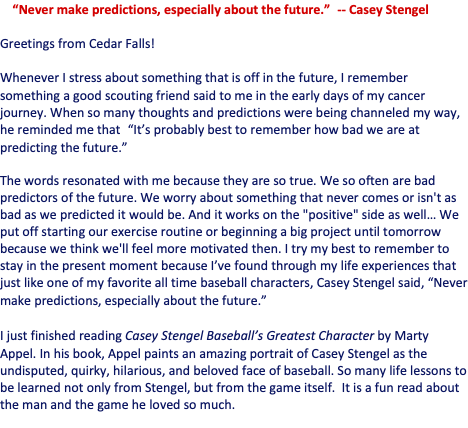 “Never make predictions, especially about the future.” -- Casey Stengel

Greetings from Cedar Falls!

Whenever I stress about something that is off in the future, I remember something a good scouting friend said to me in the early days of my cancer journey. When so many thoughts and predictions were being channeled my way, he reminded me that “It’s probably best to remember how bad we are at predicting the future.”

The words resonated with me because they are so true. We so often are bad predictors of the future. We worry about something that never comes or isn't as bad as we predicted it would be. And it works on the "positive" side as well… We put off starting our exercise routine or beginning a big project until tomorrow because we think we'll feel more motivated then. I try my best to remember to stay in the present moment because I’ve found through my life experiences that just like one of my favorite all time baseball characters, Casey Stengel said, “Never make predictions, especially about the future.”

I just finished reading Casey Stengel Baseball’s Greatest Character by Marty Appel. In his book, Appel paints an amazing portrait of Casey Stengel as the undisputed, quirky, hilarious, and beloved face of baseball. So many life lessons to be learned not only from Stengel, but from the game itself. It is a fun read about the man and the game he loved so much.